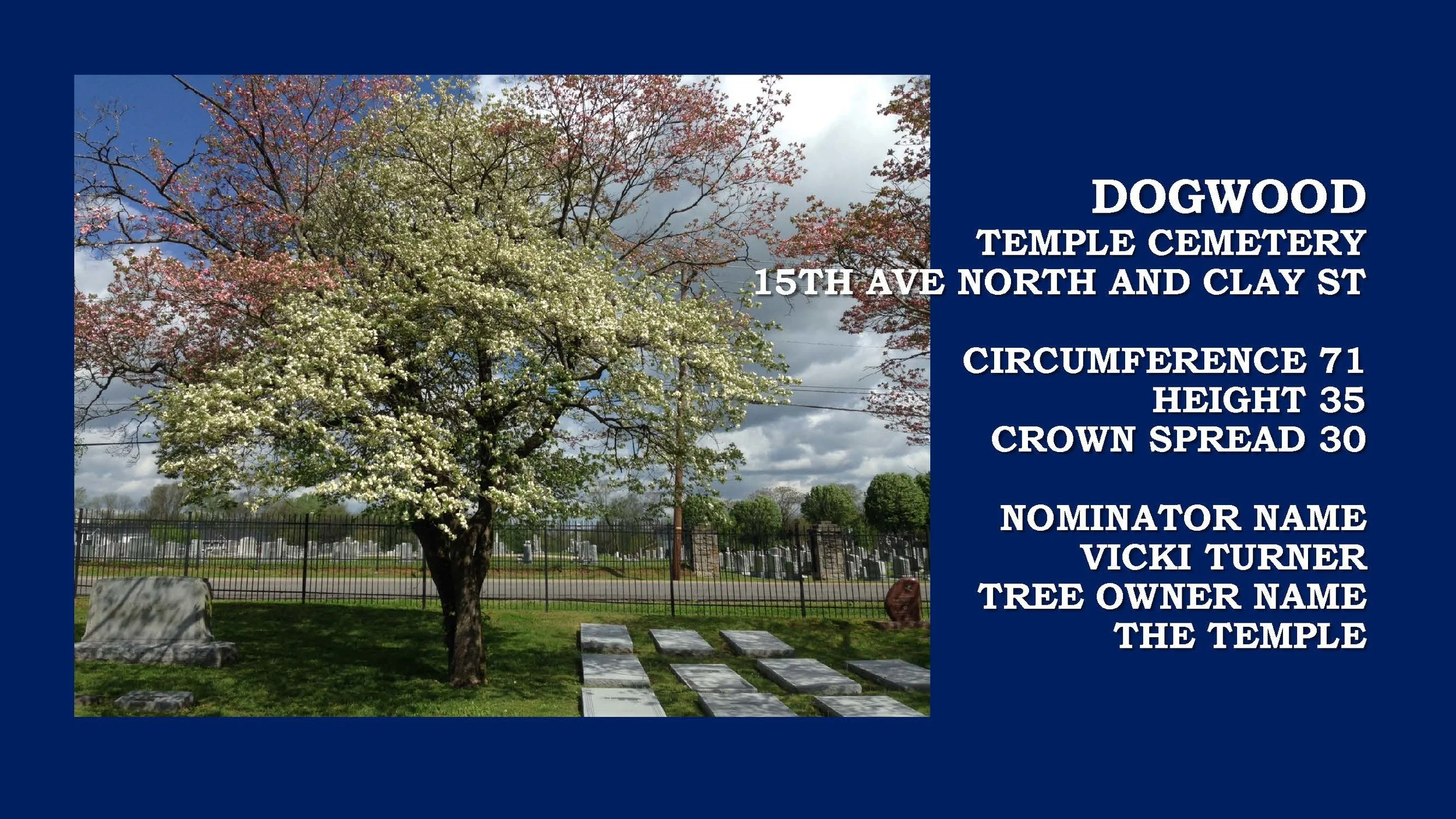 DOGWOOD
TEMPLE CEMETERY
15TH AVE NORTH AND CLAY ST

CIRCUMFERENCE 71
HEIGHT 35
CROWN SPREAD 30

NOMINATOR NAME
VICKI TURNER
TREE OWNER NAME
THE TEMPLE